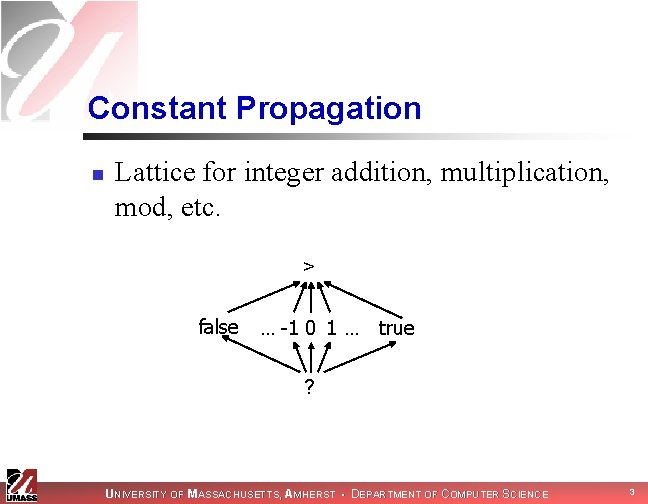 Constant Propagation

Lattice for integer addition, multiplication, mod, etc.

>

false … -1 0 1 … true

?

UMASS

UNIVERSITY OF MASSACHUSETTS, AMHERST • DEPARTMENT OF COMPUTER SCIENCE

3